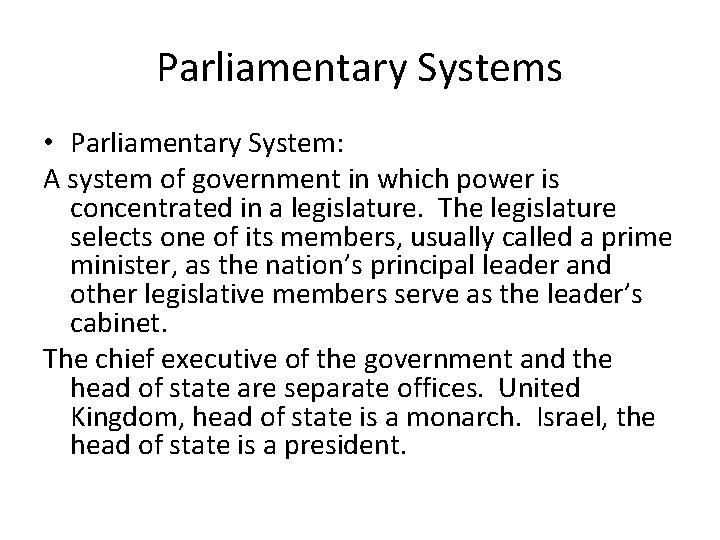 Parliamentary Systems

• Parliamentary System:

A system of government in which power is concentrated in a legislature. The legislature selects one of its members, usually called a prime minister, as the nation's principal leader and other legislative members serve as the leader's cabinet.

The chief executive of the government and the head of state are separate offices. United Kingdom, head of state is a monarch. Israel, the head of state is a president.